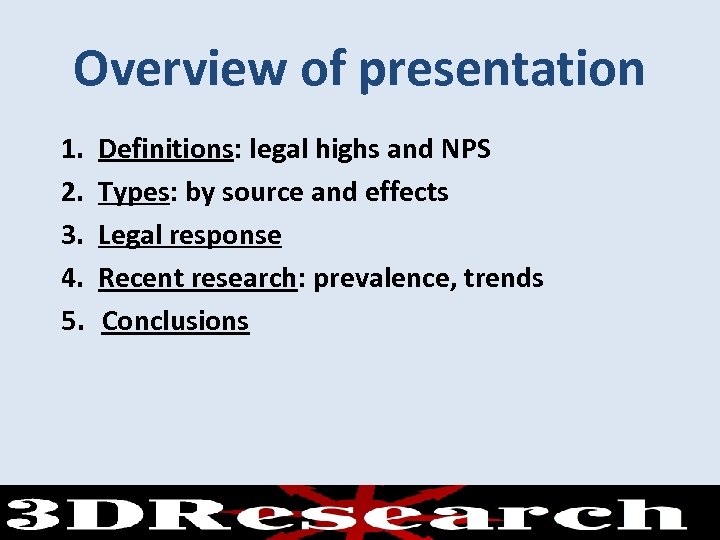 Overview of presentation

1. Definitions: legal highs and NPS
2. Types: by source and effects
3. Legal response
4. Recent research: prevalence, trends
5. Conclusions

3DResearch